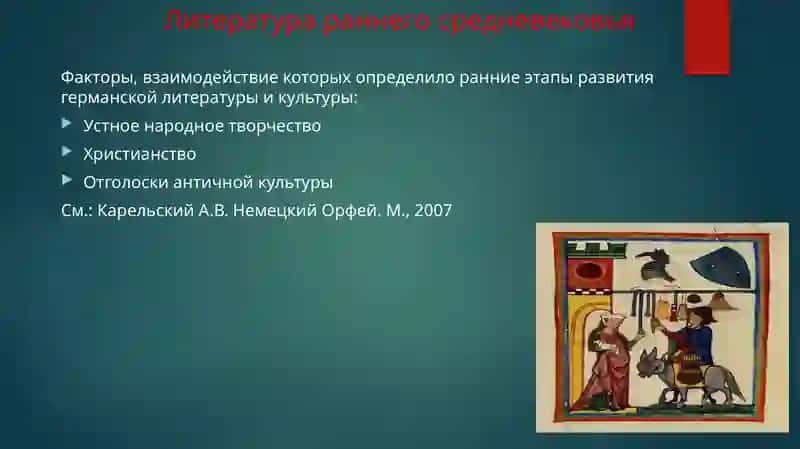 Литература раннего средневековья

Факторы, взаимодействие которых определило ранние этапы развития германской литературы и культуры:

Устное народное творчество

Христианство

Отголоски античной культуры

См.: Карельский А.В. Немецкий Орфей. М., 2007